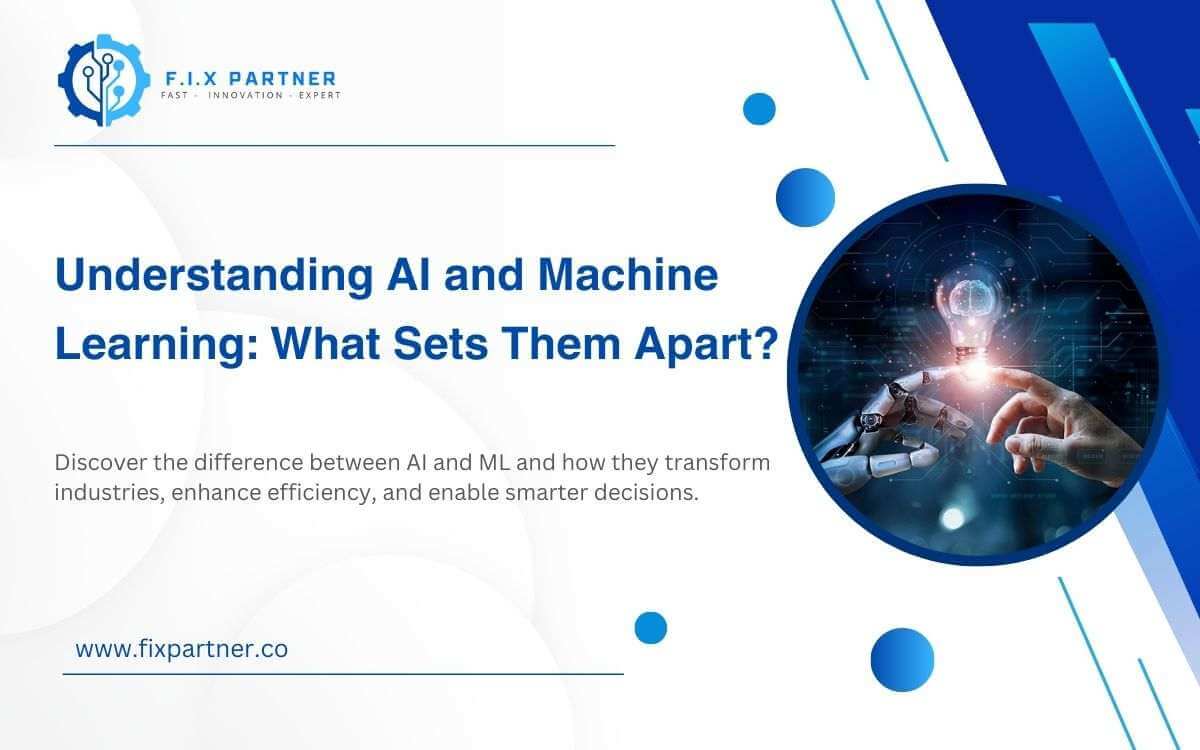 F.I.X PARTNER
FAST - INNOVATION - EXPERT

Understanding AI and Machine Learning: What Sets Them Apart?

Discover the difference between AI and ML and how they transform industries, enhance efficiency, and enable smarter decisions.

www.fixpartner.co